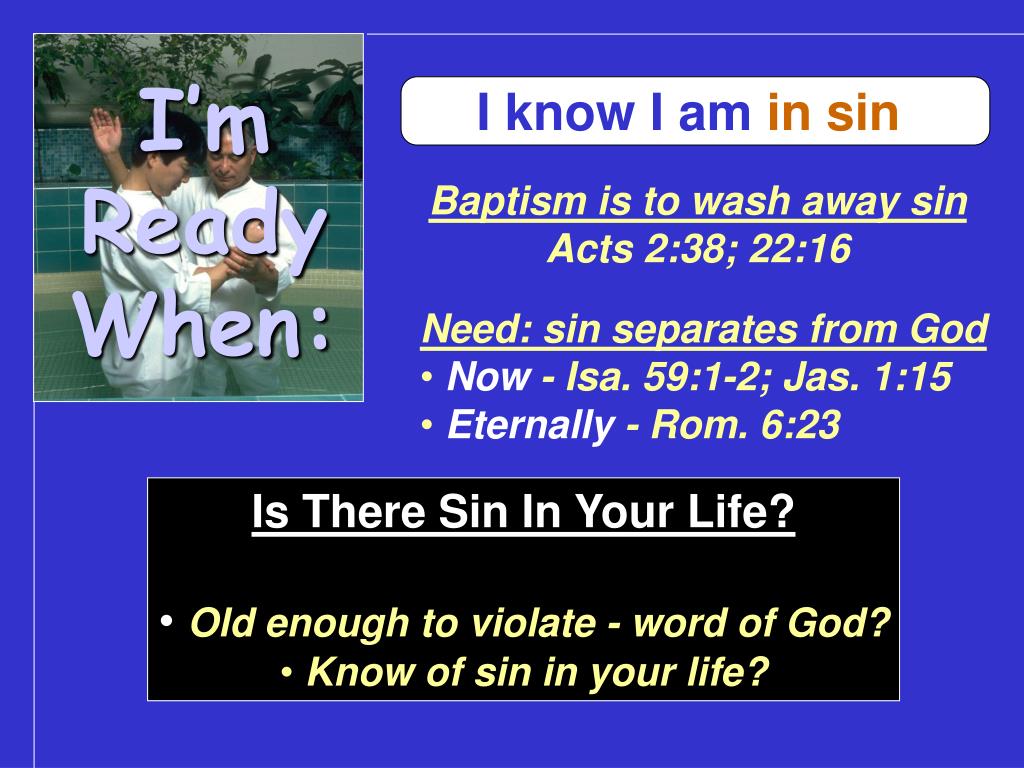 I'm Ready When:

I know I am in sin

Baptism is to wash away sin
Acts 2:38; 22:16

Need: sin separates from God
• Now - Isa. 59:1-2; Jas. 1:15
• Eternally - Rom. 6:23

Is There Sin In Your Life?

• Old enough to violate - word of God?
• Know of sin in your life?